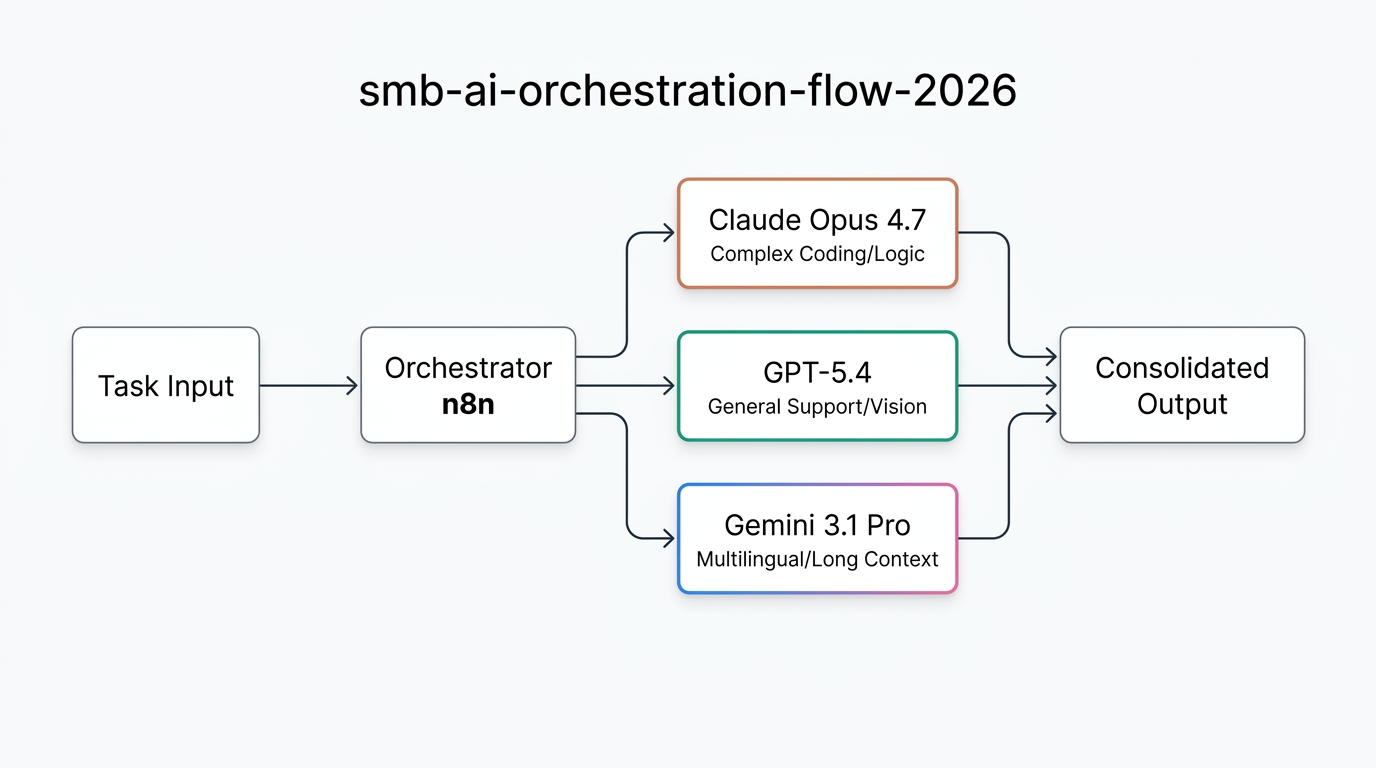 smb-ai-orchestration-flow-2026

Task Input

Orchestrator
n8n

Claude Opus 4.7
Complex Coding/Logic

GPT-5.4
General Support/Vision

Gemini 3.1 Pro
Multilingual/Long Context

Consolidated Output